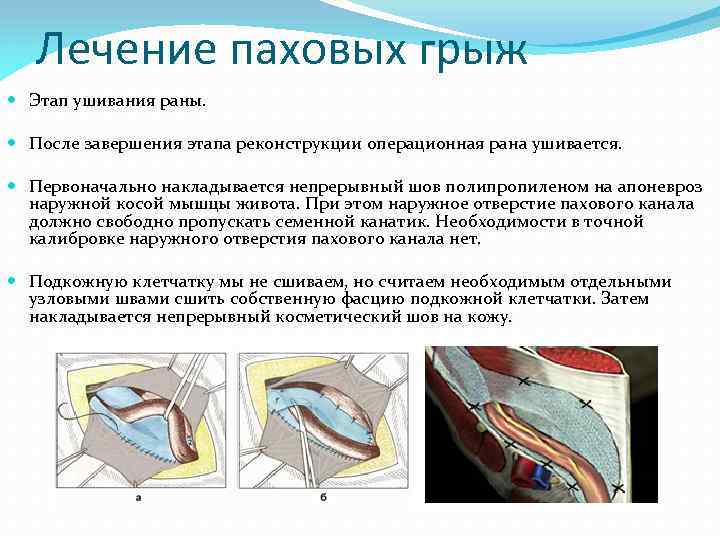 Лечение паховых грыж

Этап ушивания раны.

После завершения этапа реконструкции операционная рана ушивается.

Первоначально накладывается непрерывный шов полипропиленом на апоневроз наружной косой мышцы живота. При этом наружное отверстие пахового канала должно свободно пропускать семенной канатик. Необходимости в точной калибровке наружного отверстия пахового канала нет.

Подкожную клетчатку мы не сшиваем, но считаем необходимым отдельными узловыми швами сшить собственную фасцию подкожной клетчатки. Затем накладывается непрерывный косметический шов на кожу.

а

б